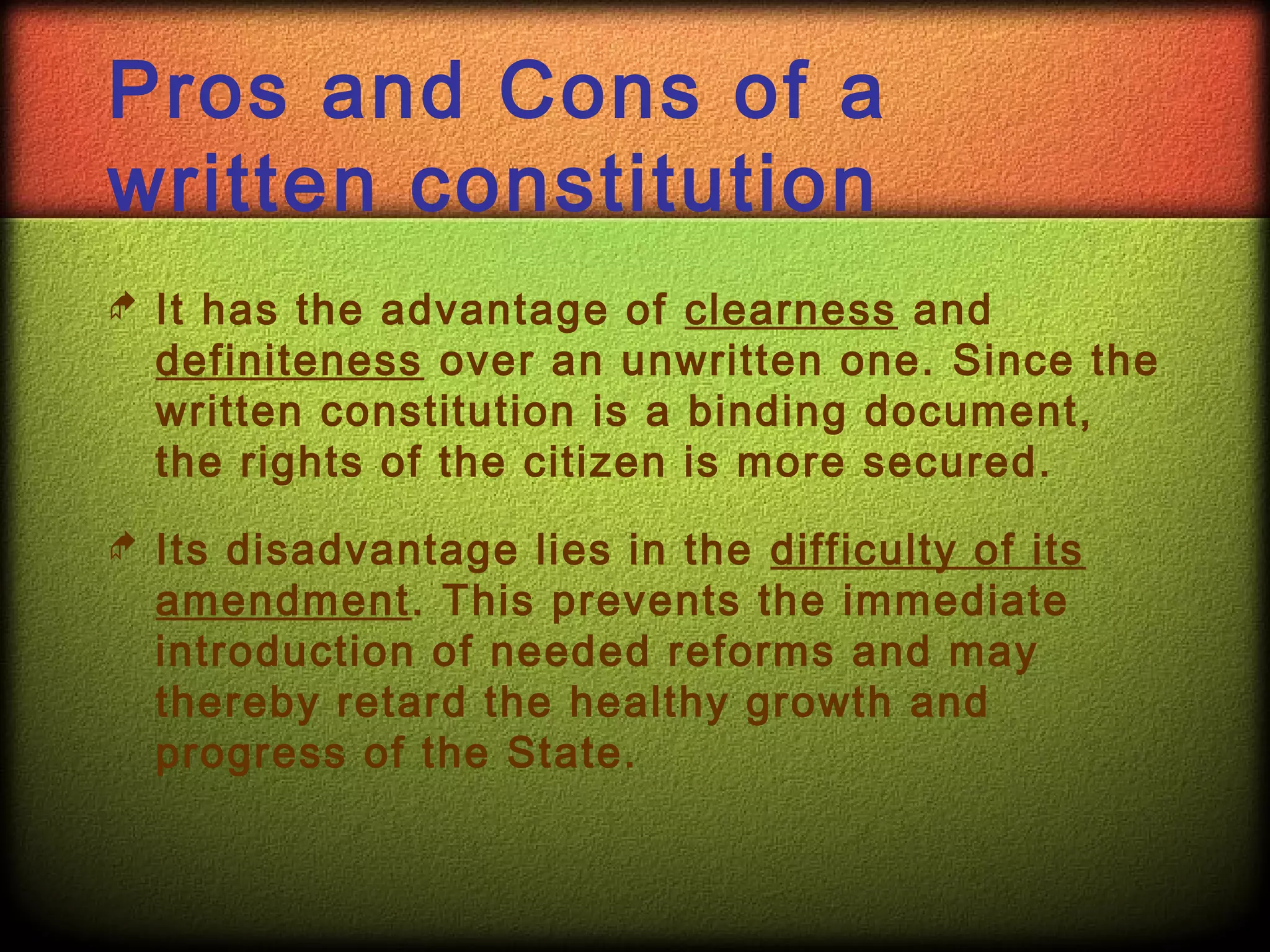 Pros and Cons of a written constitution

It has the advantage of clearness and definiteness over an unwritten one. Since the written constitution is a binding document, the rights of the citizen is more secured.

Its disadvantage lies in the difficulty of its amendment. This prevents the immediate introduction of needed reforms and may thereby retard the healthy growth and progress of the State.